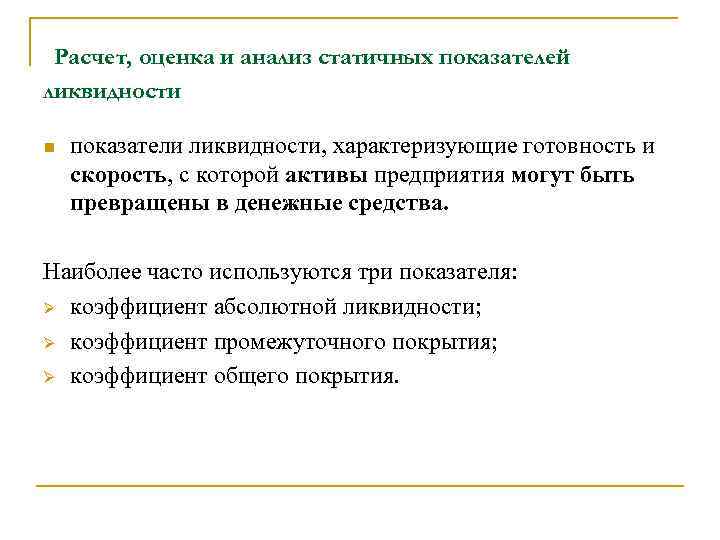 Расчет, оценка и анализ статичных показателей ликвидности

показатели ликвидности, характеризующие готовность и скорость, с которой активы предприятия могут быть превращены в денежные средства.

Наиболее часто используются три показателя:
коэффициент абсолютной ликвидности;
коэффициент промежуточного покрытия;
коэффициент общего покрытия.